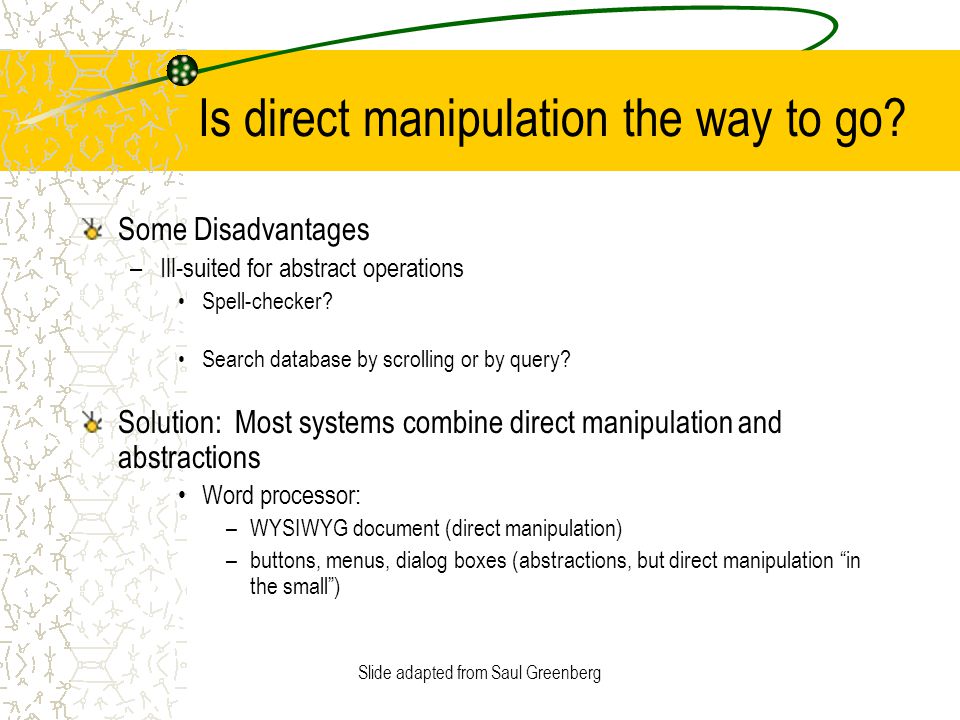 Is direct manipulation the way to go?

Some Disadvantages
– Ill-suited for abstract operations
• Spell-checker?

• Search database by scrolling or by query?

Solution: Most systems combine direct manipulation and abstractions
• Word processor:
– WYSIWYG document (direct manipulation)
– buttons, menus, dialog boxes (abstractions, but direct manipulation “in the small”)

Slide adapted from Saul Greenberg